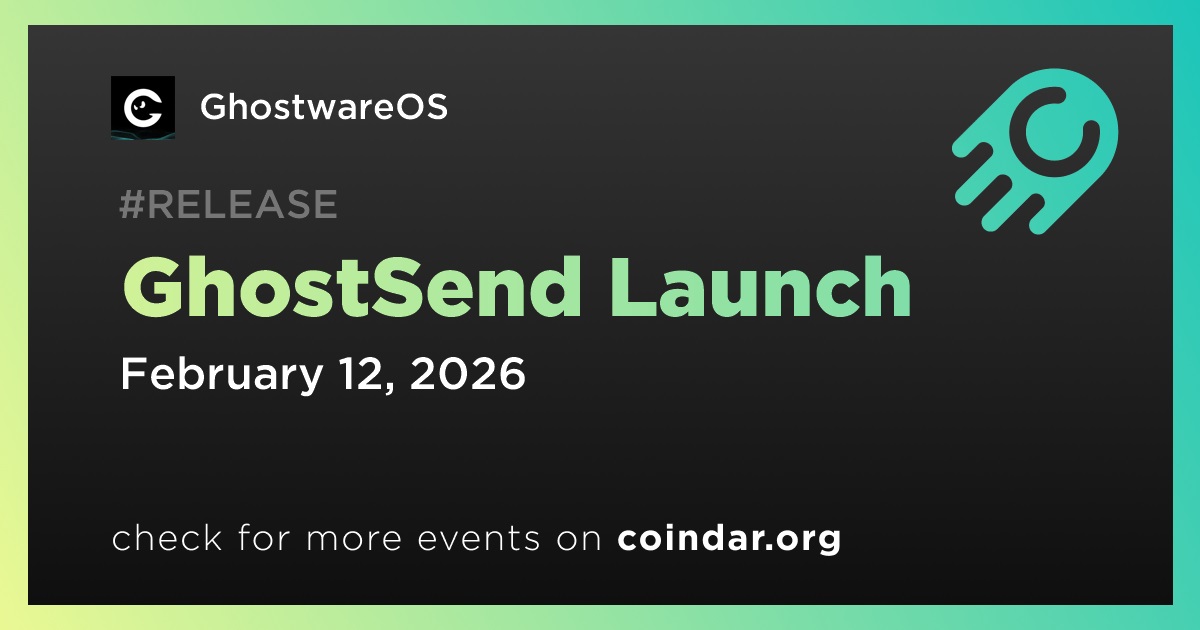 GhostwareOS

#RELEASE

GhostSend Launch

February 12, 2026

check for more events on coindar.org